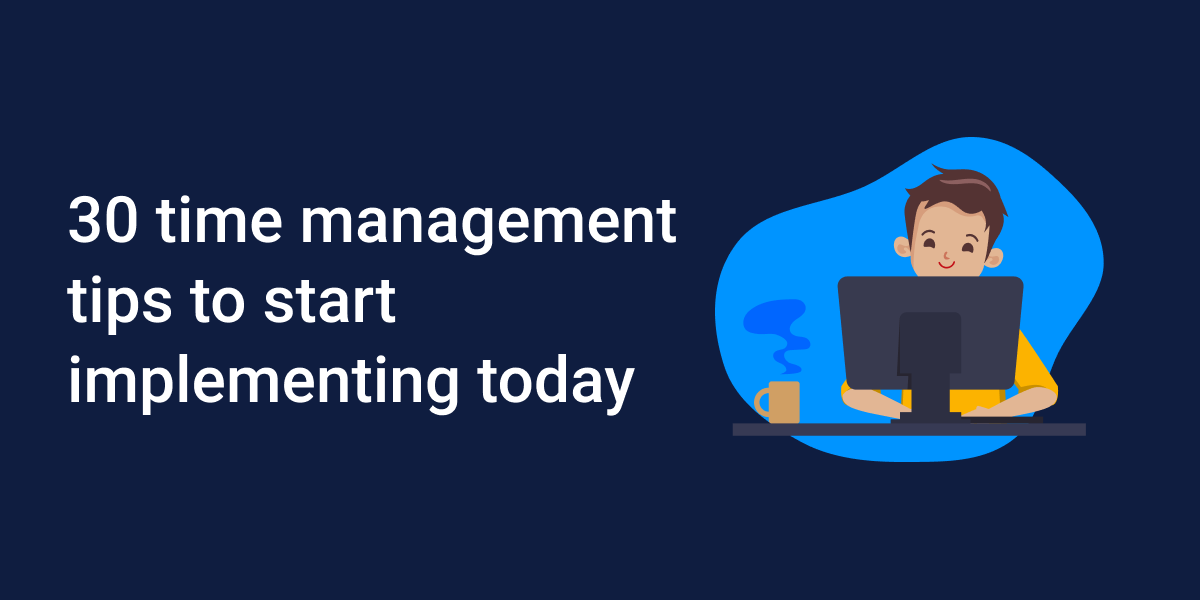 30 time management tips to start implementing today